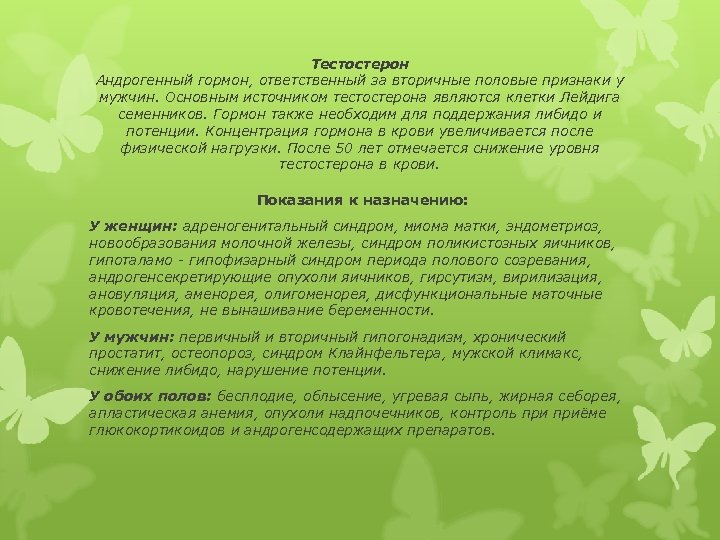 Тестостерон
Андрогенный гормон, ответственный за вторичные половые признаки у мужчин. Основным источником тестостерона являются клетки Лейдига семенников. Гормон также необходим для поддержания либидо и потенции. Концентрация гормона в крови увеличивается после физической нагрузки. После 50 лет отмечается снижение уровня тестостерона в крови.

Показания к назначению:

У женщин: адреногенитальный синдром, миома матки, эндометриоз, новообразования молочной железы, синдром поликистозных яичников, гипоталамо - гипофизарный синдром периода полового созревания, андрогенсекретирующие опухоли яичников, гирсутизм, вирилизация, ановуляция, аменорея, олигоменорея, дисфункциональные маточные кровотечения, не вынашивание беременности.

У мужчин: первичный и вторичный гипогонадизм, хронический простатит, остеопороз, синдром Клайнфельтера, мужской климакс, снижение либидо, нарушение потенции.

У обоих полов: бесплодие, облысение, угревая сыпь, жирная себорея, апластическая анемия, опухоли надпочечников, контроль при приёме глюкокортикоидов и андрогенсодержащих препаратов.